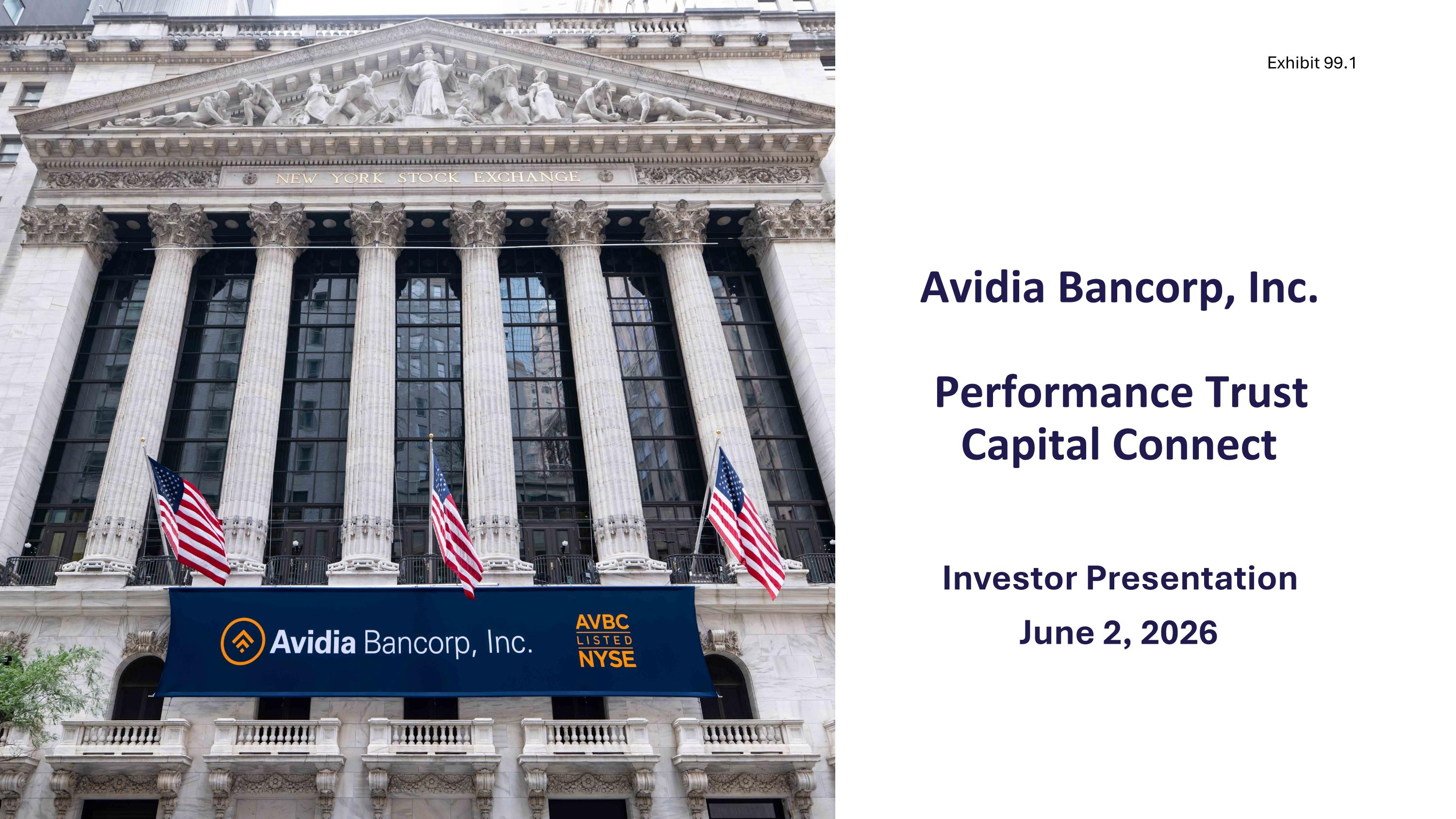 NEW YORK STOCK EXCHANGE

Avidia Bancorp, Inc.

AVBC
LISTED
NYSE

Exhibit 99.1

Avidia Bancorp, Inc.

Performance Trust Capital Connect

Investor Presentation

June 2, 2026